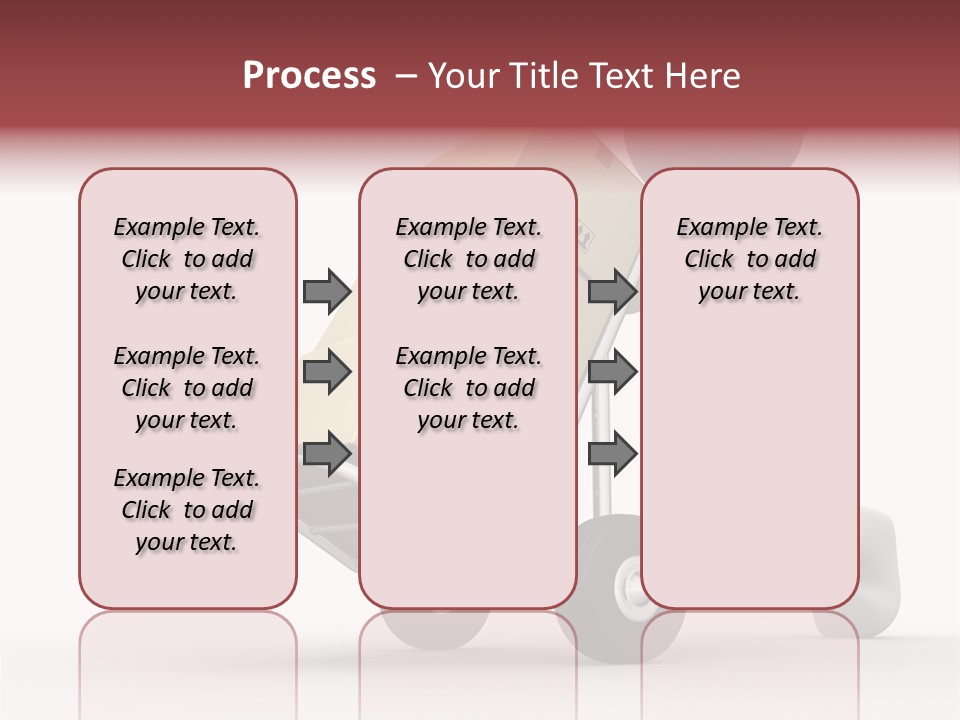 Process – Your Title Text Here

Example Text. Click to add your text.

Example Text. Click to add your text.

Example Text. Click to add your text.

Example Text. Click to add your text.

Example Text. Click to add your text.

Example Text. Click to add your text.